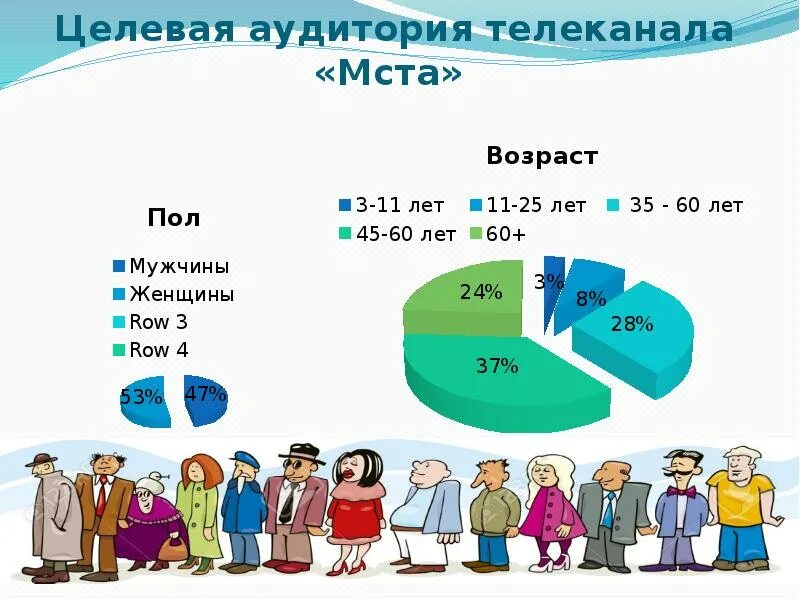 Целевая аудитория телеканала «Мста»

Пол

Мужчины
Женщины
Row 3
Row 4

53%
47%

Возраст

3-11 лет
11-25 лет
35 - 60 лет
45-60 лет
60+

24%
3%
8%
28%
37%